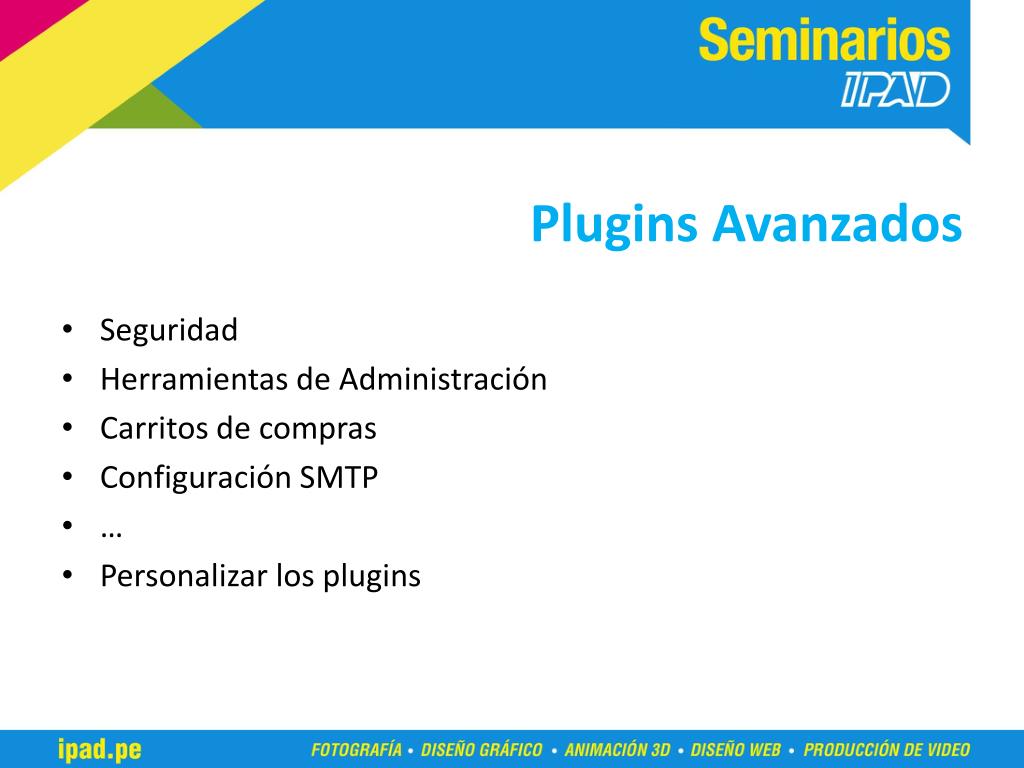 Seminarios
IPAD

Plugins Avanzados

• Seguridad
• Herramientas de Administración
• Carritos de compras
• Configuración SMTP
• …
• Personalizar los plugins

ipad.pe

FOTOGRAFÍA • DISEÑO GRÁFICO • ANIMACIÓN 3D • DISEÑO WEB • PRODUCCIÓN DE VIDEO